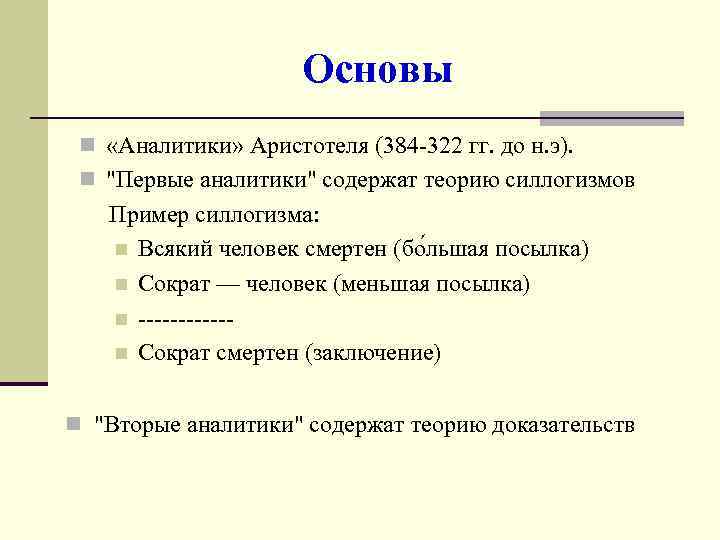 Основы

«Аналитики» Аристотеля (384-322 гг. до н.э).

"Первые аналитики" содержат теорию силлогизмов

Пример силлогизма:

Всякий человек смертен (бо́льшая посылка)

Сократ — человек (меньшая посылка)

------------

Сократ смертен (заключение)

"Вторые аналитики" содержат теорию доказательств